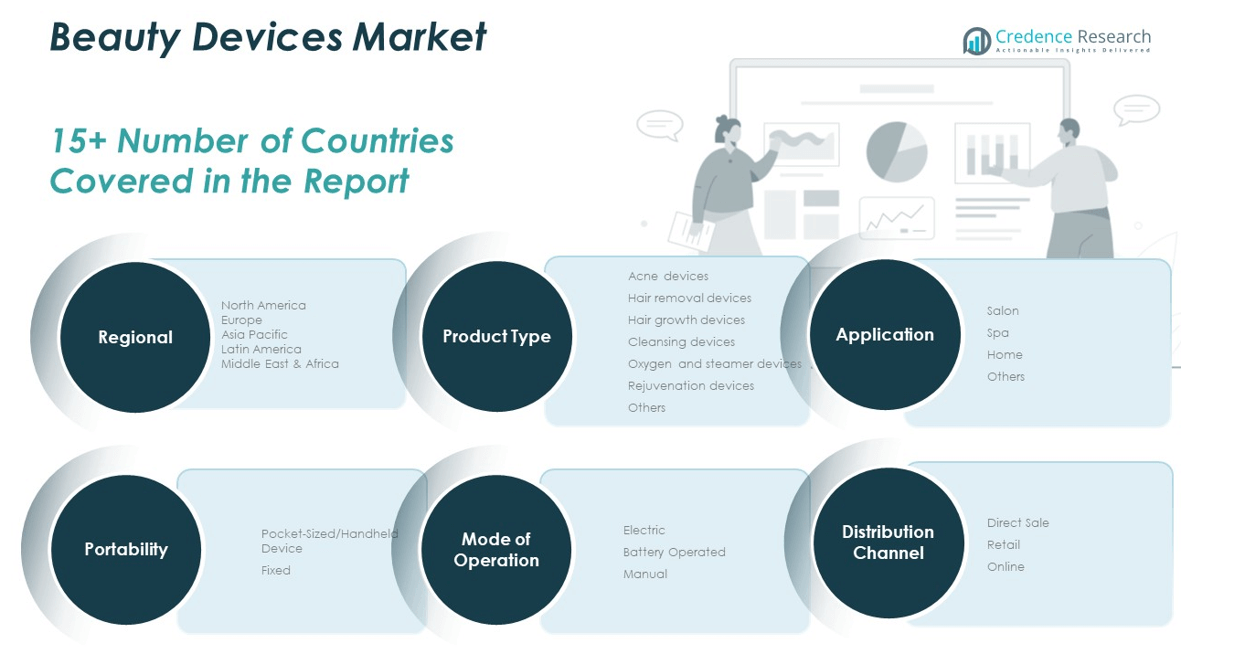 Beauty Devices Market

Credence Research
Actionable Insights Delivered

15+ Number of Countries Covered in the Report

Regional

North America
Europe
Asia Pacific
Latin America
Middle East & Africa

Product Type

Acne devices
Hair removal devices
Hair growth devices
Cleansing devices
Oxygen and steamer devices
Rejuvenation devices
Others

Application

Salon
Spa
Home
Others

Portability

Pocket-Sized/Handheld Device
Fixed

Mode of Operation

Electric
Battery Operated
Manual

Distribution Channel

Direct Sale
Retail
Online